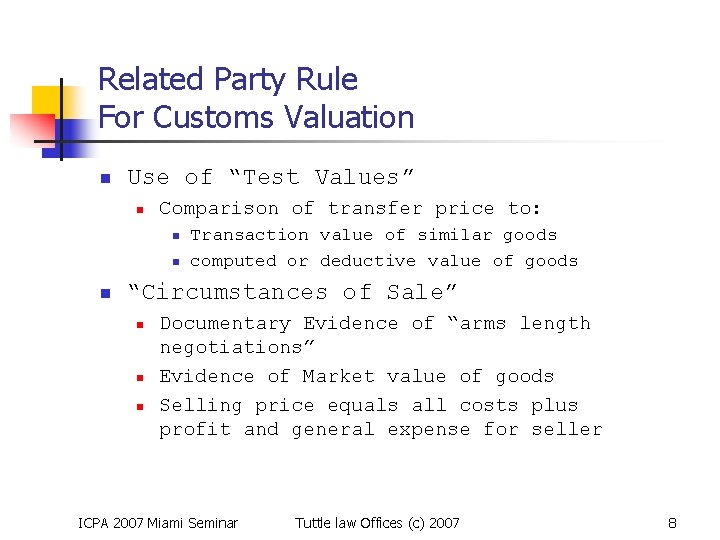 Related Party Rule
For Customs Valuation

- Use of “Test Values”
  - Comparison of transfer price to:
    - Transaction value of similar goods
    - computed or deductive value of goods
- “Circumstances of Sale”
  - Documentary Evidence of “arms length negotiations”
  - Evidence of Market value of goods
  - Selling price equals all costs plus profit and general expense for seller

ICPA 2007 Miami Seminar

Tuttle law Offices (c) 2007

8